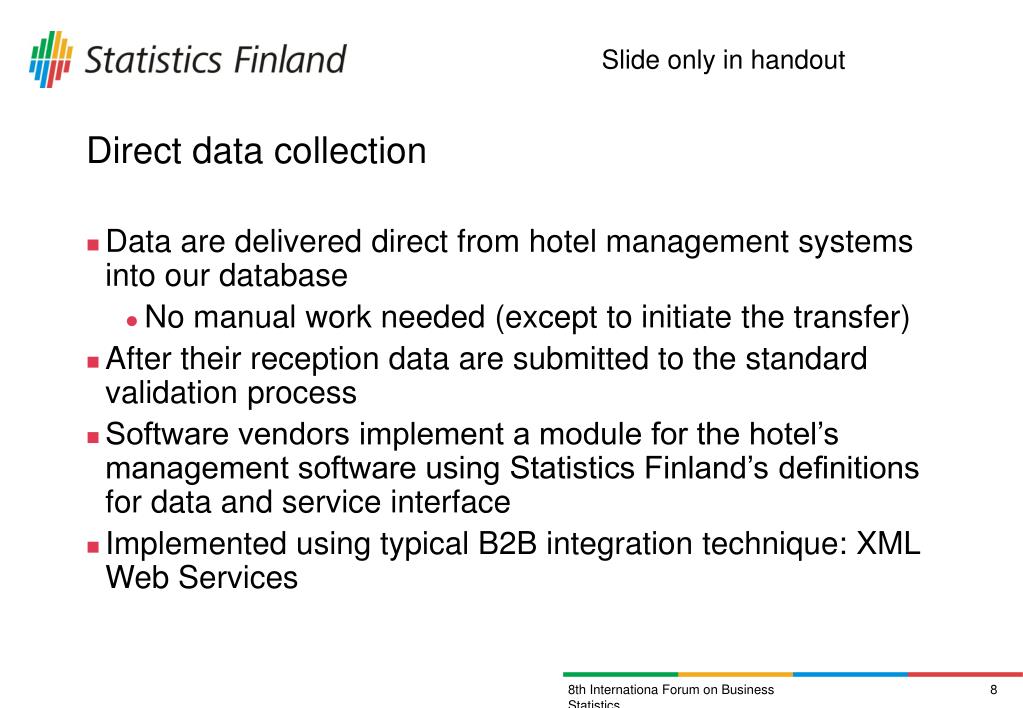 Statistics Finland

Slide only in handout

Direct data collection

Data are delivered direct from hotel management systems into our database

No manual work needed (except to initiate the transfer)

After their reception data are submitted to the standard validation process

Software vendors implement a module for the hotel's management software using Statistics Finland's definitions for data and service interface

Implemented using typical B2B integration technique: XML Web Services

8th Internationa Forum on Business Statistics

8